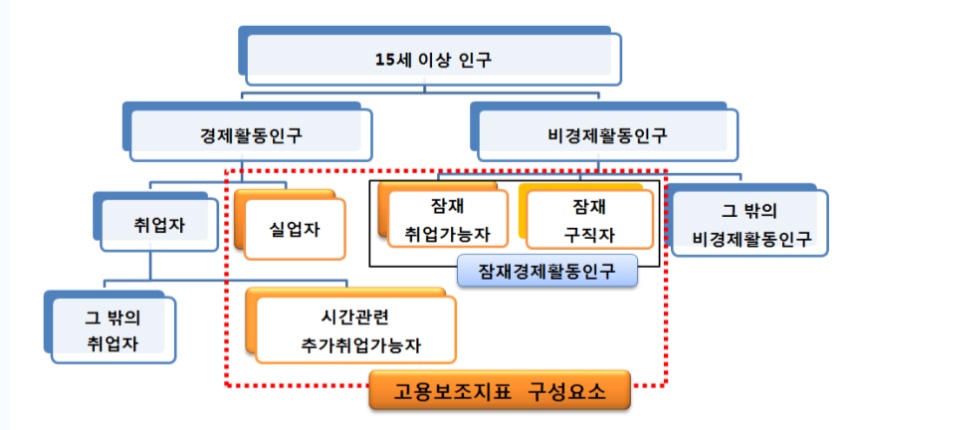 15세 이상 인구

경제활동인구

비경제활동인구

취업자

실업자

잠재 취업가능자

잠재 구직자

그 밖의 비경제활동인구

잠재경제활동인구

그 밖의 취업자

시간관련 추가취업가능자

고용보조지표 구성요소